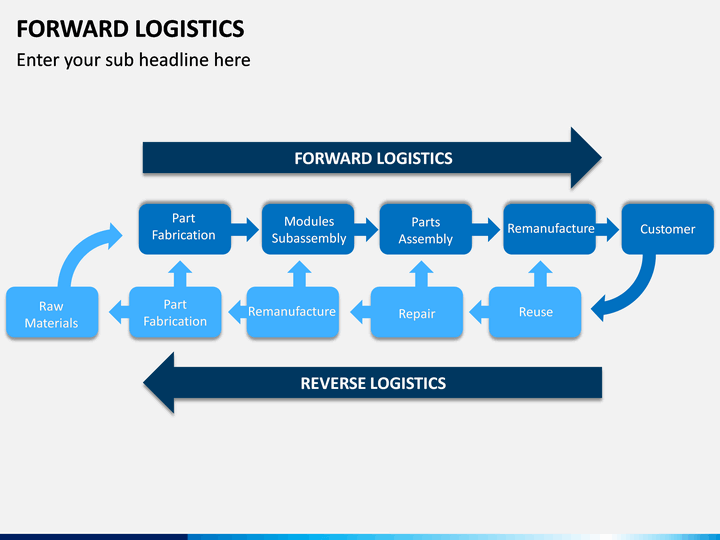 FORWARD LOGISTICS
Enter your sub headline here

FORWARD LOGISTICS

Part Fabrication
Modules Subassembly
Parts Assembly
Remanufacture
Customer

Raw Materials
Part Fabrication
Remanufacture
Repair
Reuse

REVERSE LOGISTICS